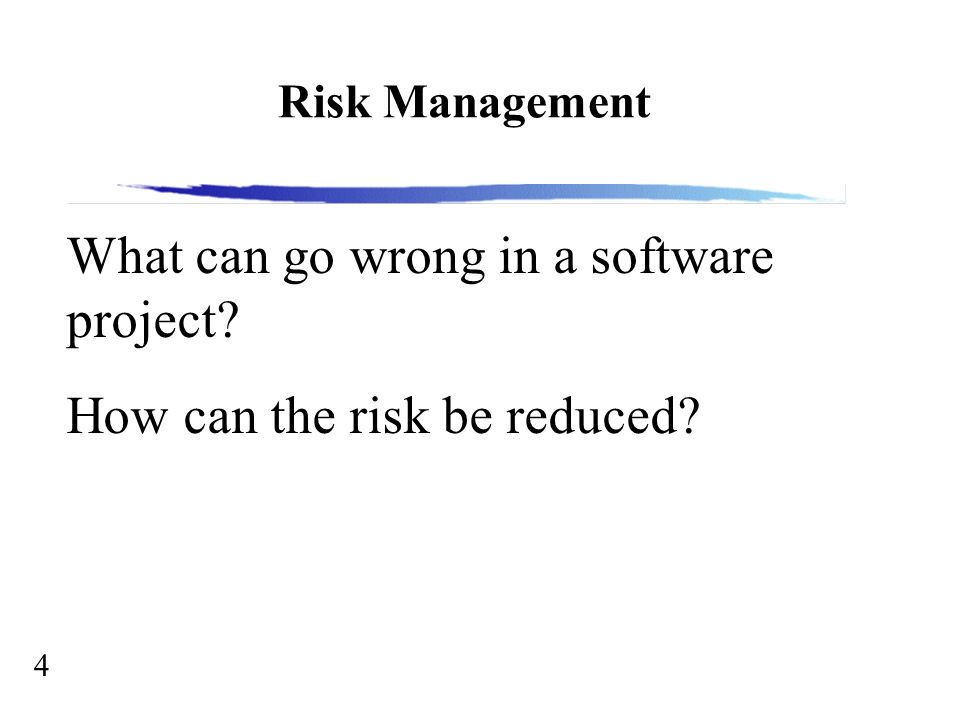 Risk Management

What can go wrong in a software project?

How can the risk be reduced?

4